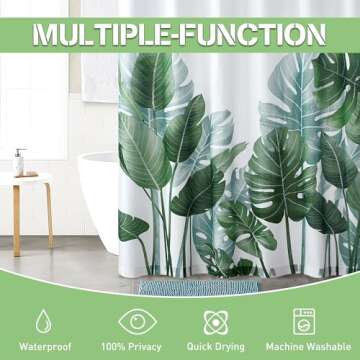 MULTIPLE-FUNCTION

Waterproof

100% Privacy

Quick Drying

Machine Washable